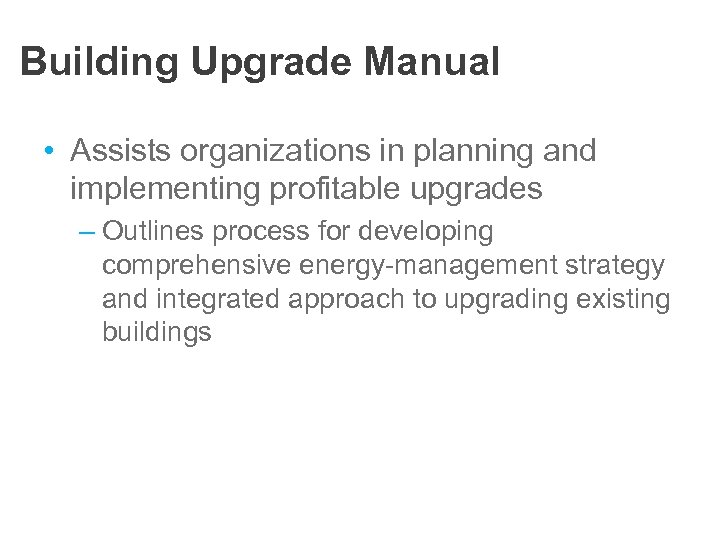 Building Upgrade Manual

• Assists organizations in planning and implementing profitable upgrades

– Outlines process for developing comprehensive energy-management strategy and integrated approach to upgrading existing buildings